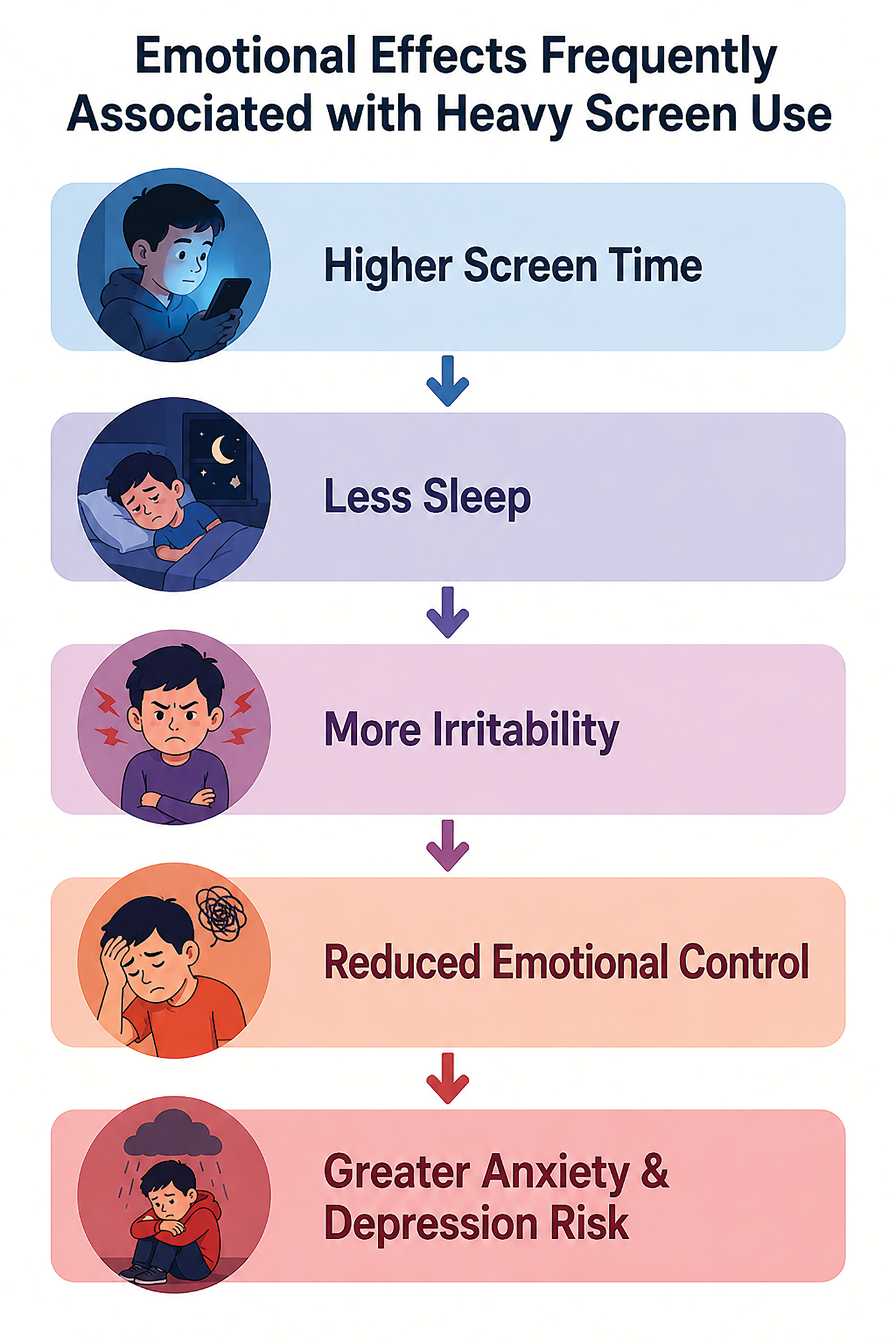 Emotional Effects Frequently Associated with Heavy Screen Use

Higher Screen Time

Less Sleep

More Irritability

Reduced Emotional Control

Greater Anxiety & Depression Risk